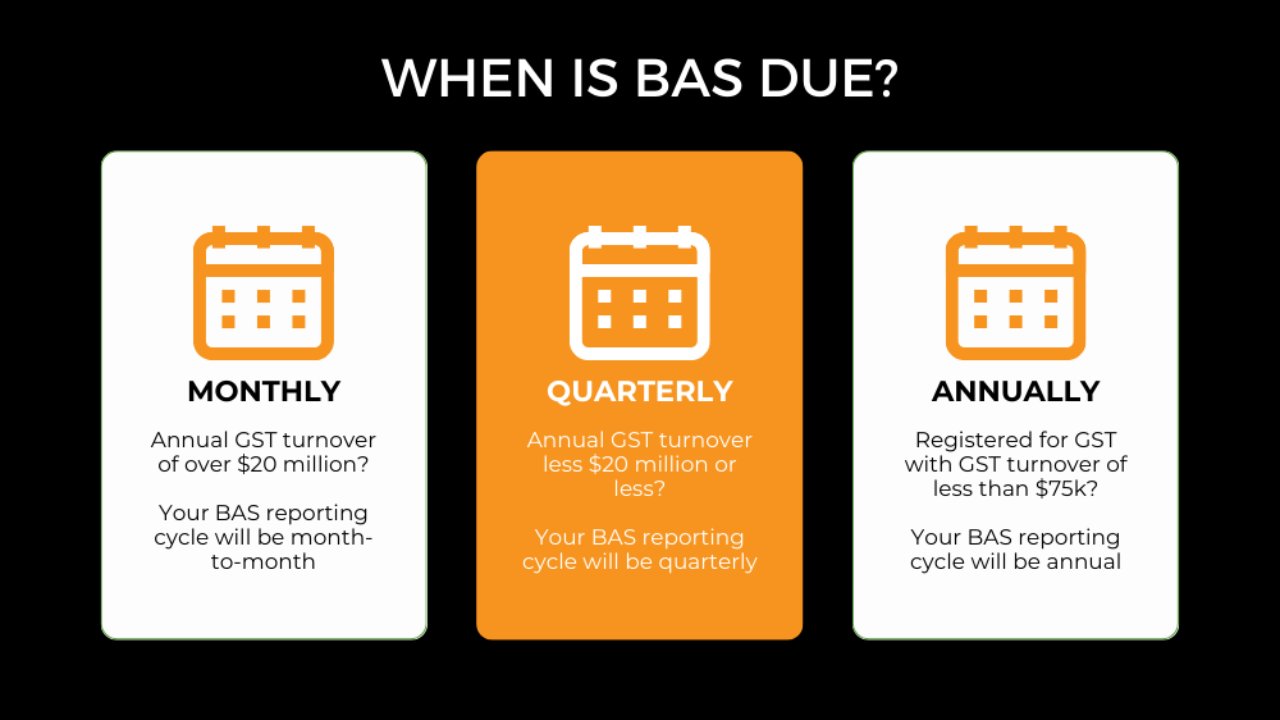 WHEN IS BAS DUE?

MONTHLY

Annual GST turnover of over \$20 million?

Your BAS reporting cycle will be month-to-month

QUARTERLY

Annual GST turnover less \$20 million or less?

Your BAS reporting cycle will be quarterly

ANNUALLY

Registered for GST with GST turnover of less than \$75k?

Your BAS reporting cycle will be annual